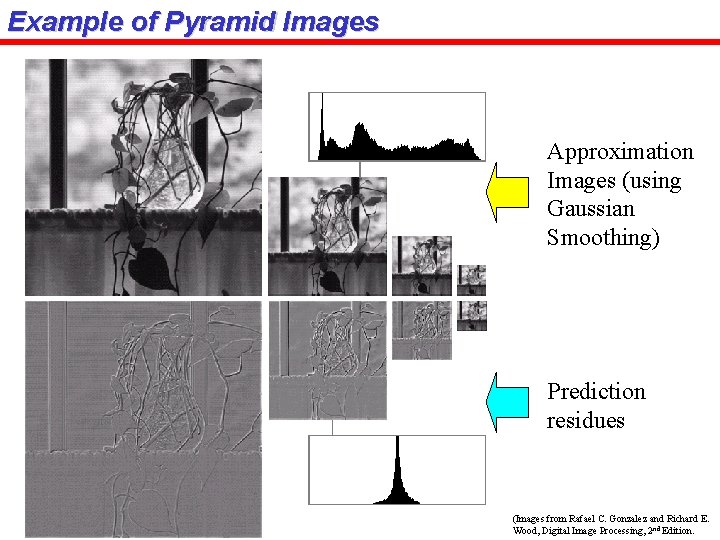 Example of Pyramid Images

Approximation Images (using Gaussian Smoothing)

Prediction residues

(Images from Rafael C. Gonzalez and Richard E. Wood, Digital Image Processing, 2$^{nd}$ Edition.